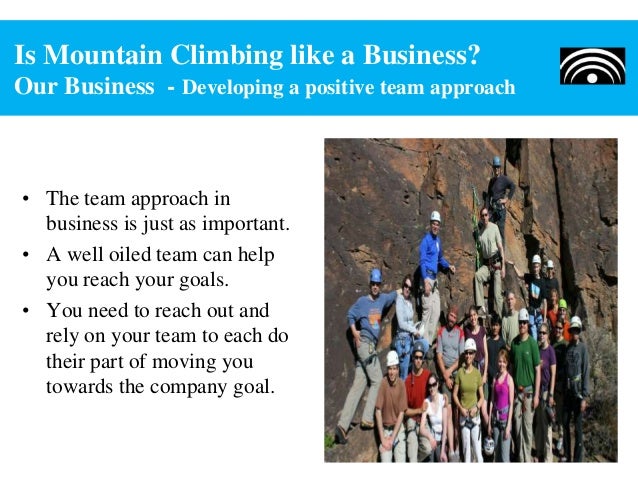 Is Mountain Climbing like a Business?
Our Business - Developing a positive team approach

• The team approach in business is just as important.
• A well oiled team can help you reach your goals.
• You need to reach out and rely on your team to each do their part of moving you towards the company goal.